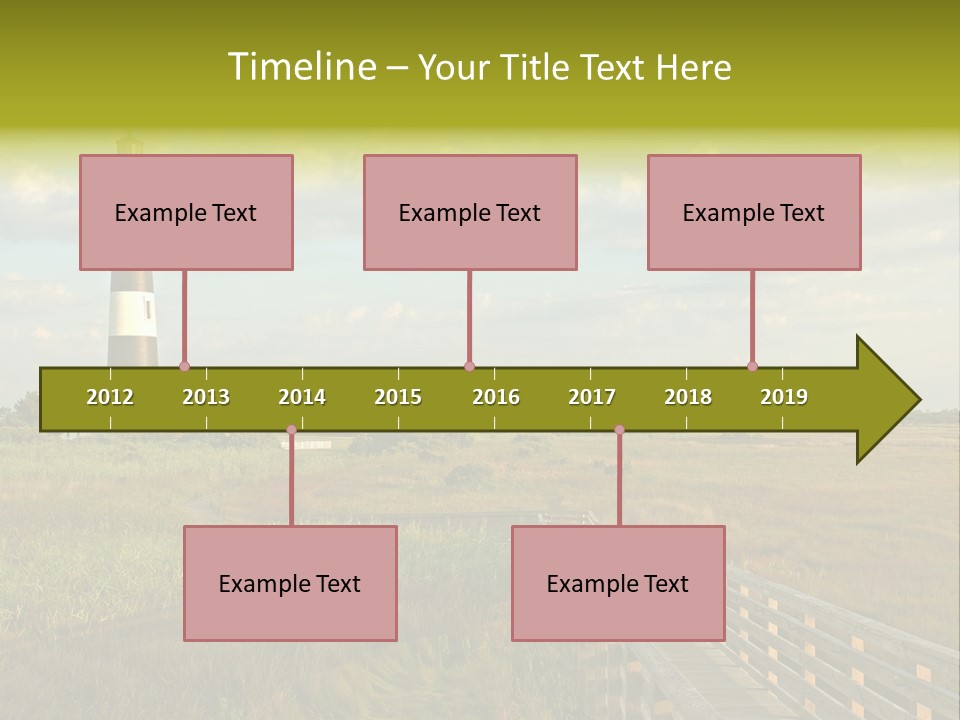 Timeline – Your Title Text Here

Example Text

Example Text

Example Text

2012 2013 2014 2015 2016 2017 2018 2019

Example Text

Example Text